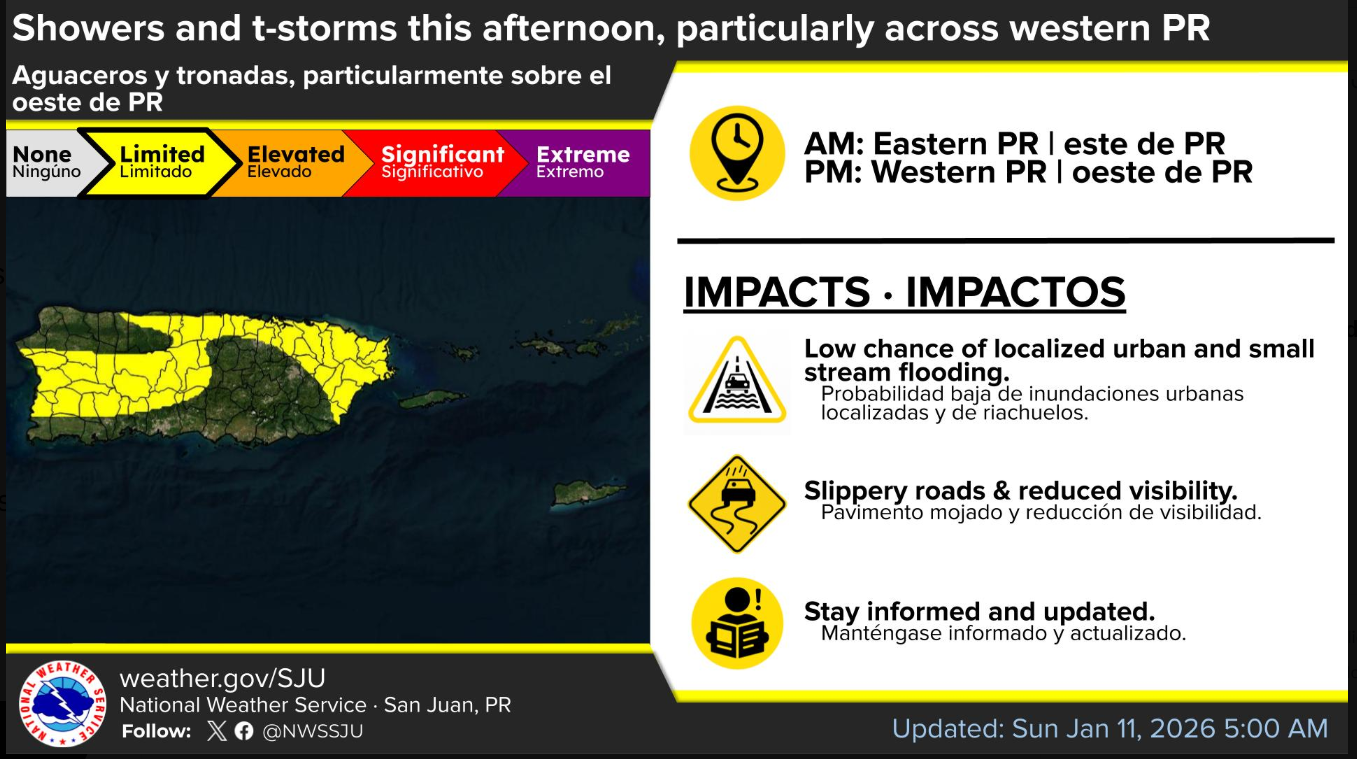 Showers and t-storms this afternoon, particularly across western PR

Aguaceros y tronadas, particularmente sobre el oeste de PR

None
Ninguno
Limited
Limitado
Elevated
Elevado
Significant
Significativo
Extreme
Extremo

AM: Eastern PR | este de PR
PM: Western PR | oeste de PR

IMPACTS · IMPACTOS

Low chance of localized urban and small stream flooding.
Probabilidad baja de inundaciones urbanas localizadas y de riachuelos.

Slippery roads & reduced visibility.
Pavimento mojado y reducción de visibilidad.

Stay informed and updated.
Manténgase informado y actualizado.

NATIONAL WEATHER SERVICE

weather.gov/SJU
National Weather Service · San Juan, PR
Follow: @NWSSJU

Updated: Sun Jan 11, 2026 5:00 AM